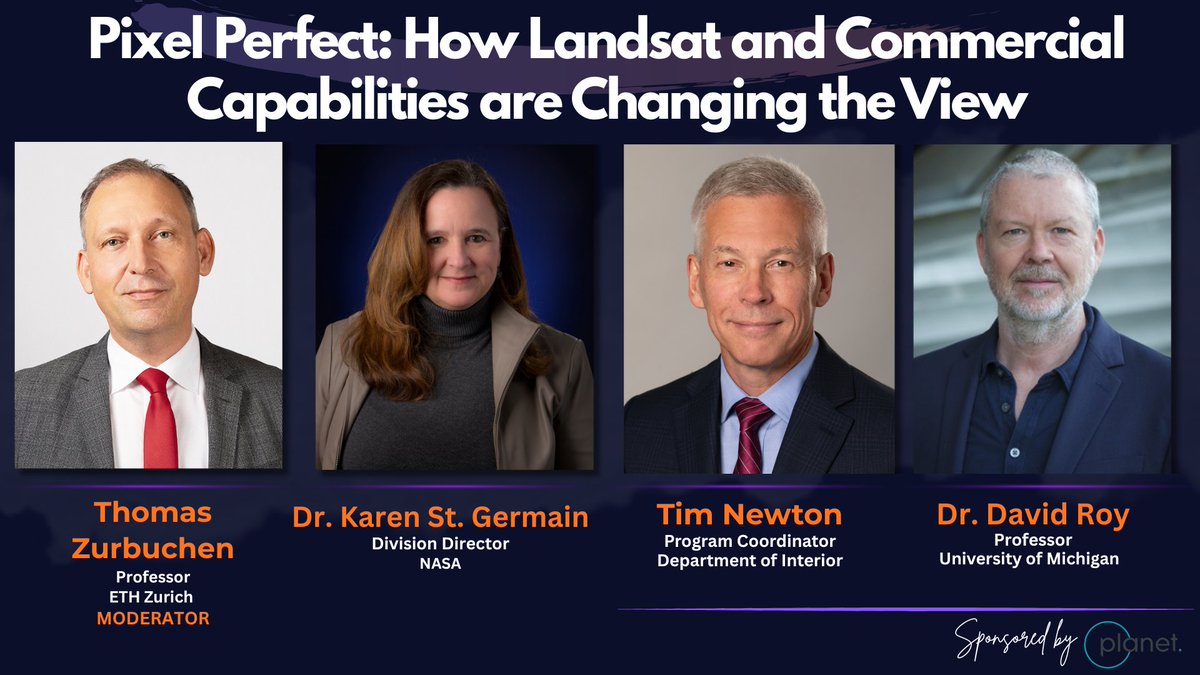 Pixel Perfect: How Landsat and Commercial Capabilities are Changing the View

Thomas Zurbuchen
Professor
ETH Zurich
MODERATOR

Dr. Karen St. Germain
Division Director
NASA

Tim Newton
Program Coordinator
Department of Interior

Dr. David Roy
Professor
University of Michigan

Sponsored by planet.